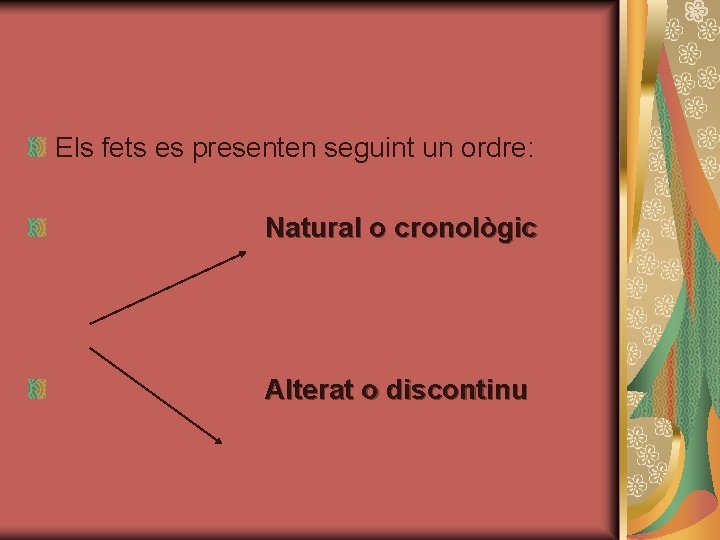 Els fets es presenten seguint un ordre:

Natural o cronològic

Alterat o discontinu